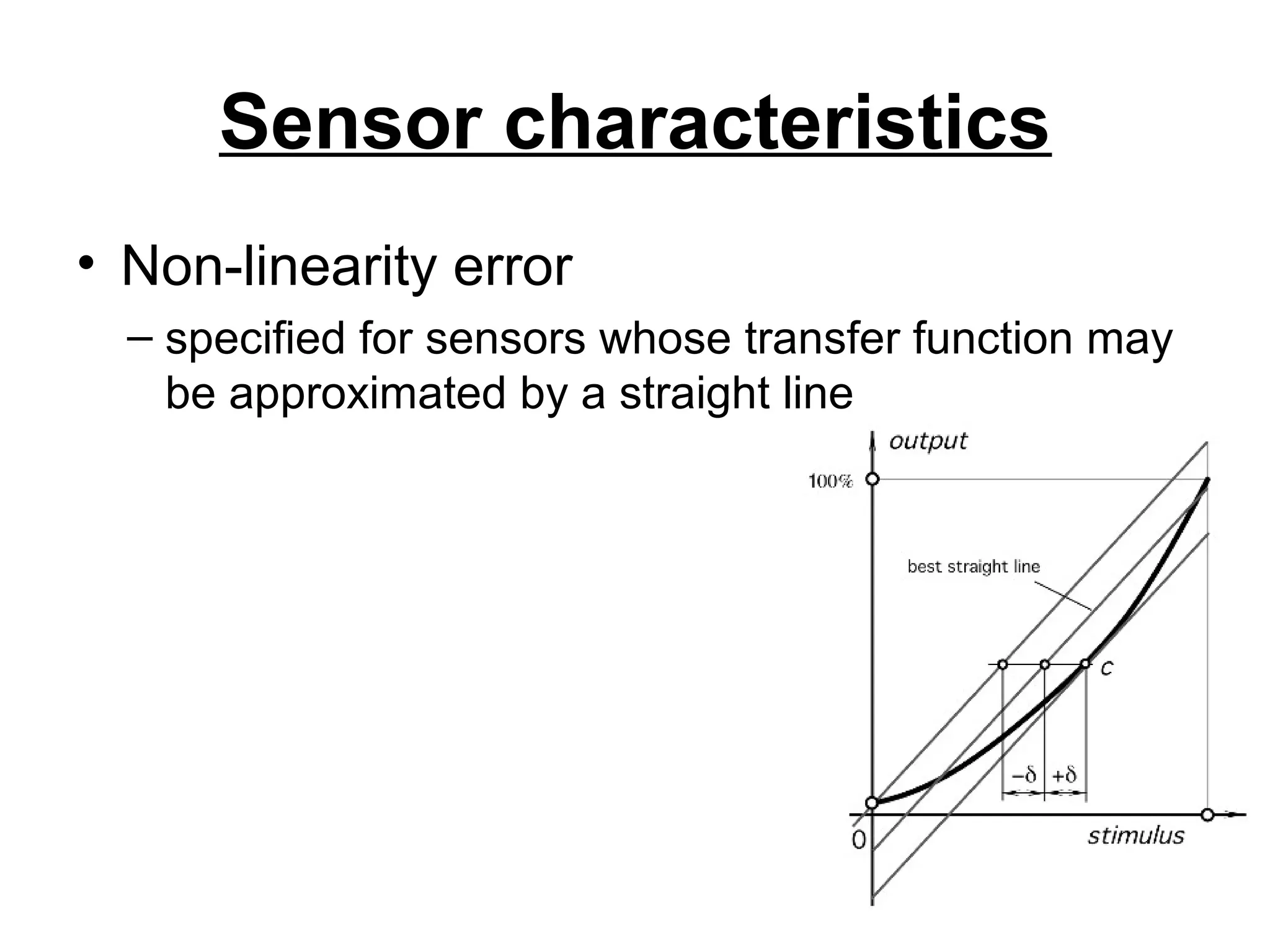 Sensor characteristics

• Non-linearity error

– specified for sensors whose transfer function may be approximated by a straight line

output

100%

best straight line

c

$-\delta$

$+\delta$

0

stimulus